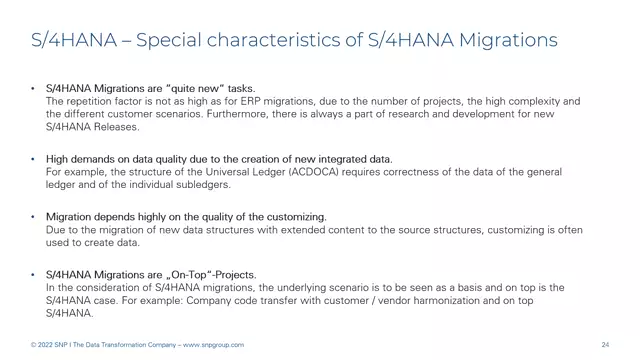 S/4HANA – Special characteristics of S/4HANA Migrations

• S/4HANA Migrations are "quite new" tasks.
The repetition factor is not as high as for ERP migrations, due to the number of projects, the high complexity and the different customer scenarios. Furthermore, there is always a part of research and development for new S/4HANA Releases.

• High demands on data quality due to the creation of new integrated data.
For example, the structure of the Universal Ledger (ACDOCA) requires correctness of the data of the general ledger and of the individual subledgers.

• Migration depends highly on the quality of the customizing.
Due to the migration of new data structures with extended content to the source structures, customizing is often used to create data.

• S/4HANA Migrations are „On-Top"-Projects.
In the consideration of S/4HANA migrations, the underlying scenario is to be seen as a basis and on top is the S/4HANA case. For example: Company code transfer with customer / vendor harmonization and on top S/4HANA.

© 2022 SNP I The Data Transformation Company – www.snpgroup.com

24